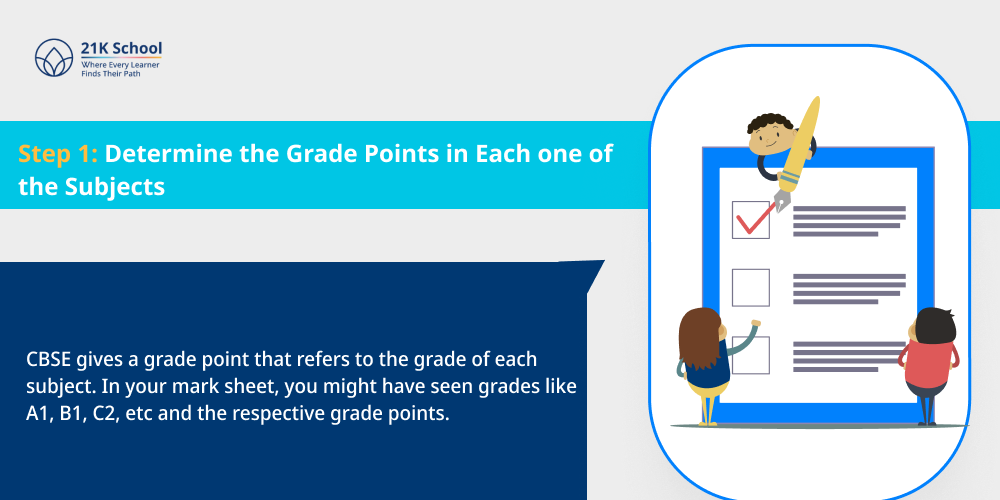 21K School
Where Every Learner Finds Their Path

Step 1: Determine the Grade Points in Each one of the Subjects

CBSE gives a grade point that refers to the grade of each subject. In your mark sheet, you might have seen grades like A1, B1, C2, etc and the respective grade points.